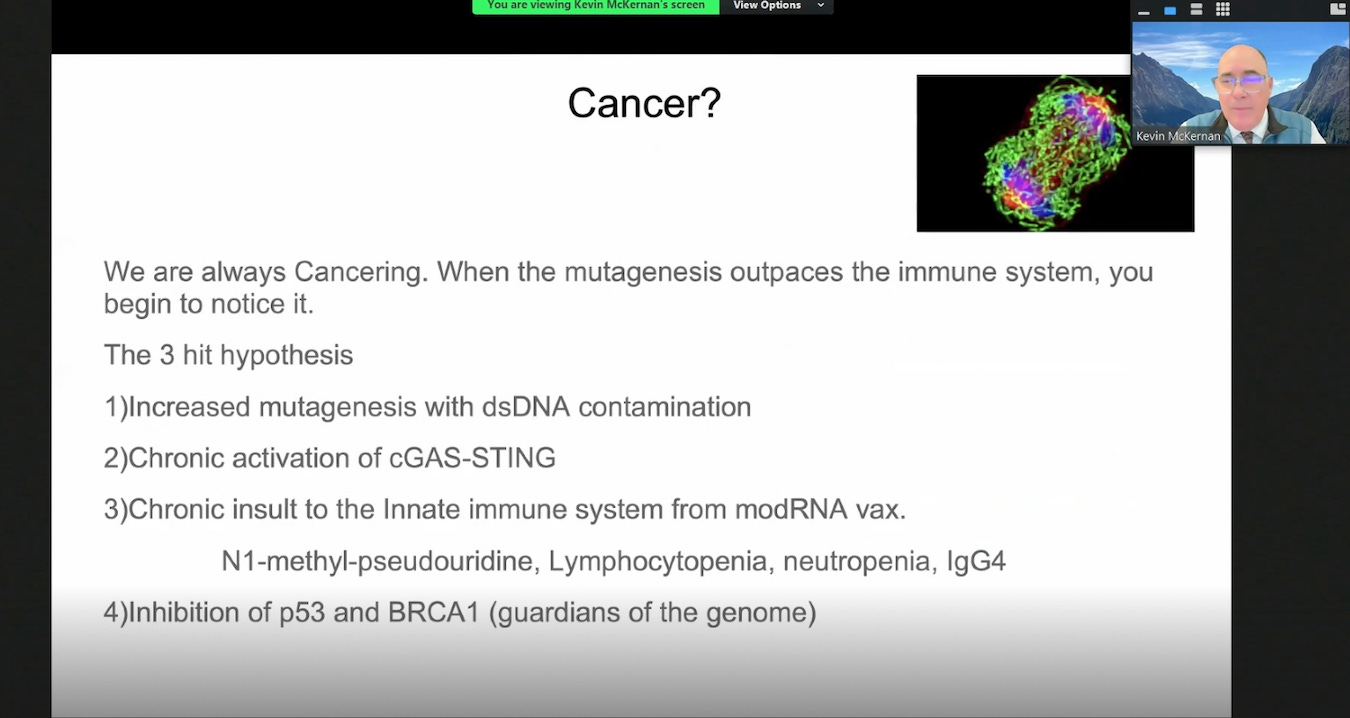 You are viewing Kevin McKernan's screen View Options

Kevin McKernan

Cancer?

We are always Cancering. When the mutagenesis outpaces the immune system, you begin to notice it.

The 3 hit hypothesis

1)Increased mutagenesis with dsDNA contamination

2)Chronic activation of cGAS-STING

3)Chronic insult to the Innate immune system from modRNA vax.

N1-methyl-pseudouridine, Lymphocytopenia, neutropenia, IgG4

4)Inhibition of p53 and BRCA1 (guardians of the genome)